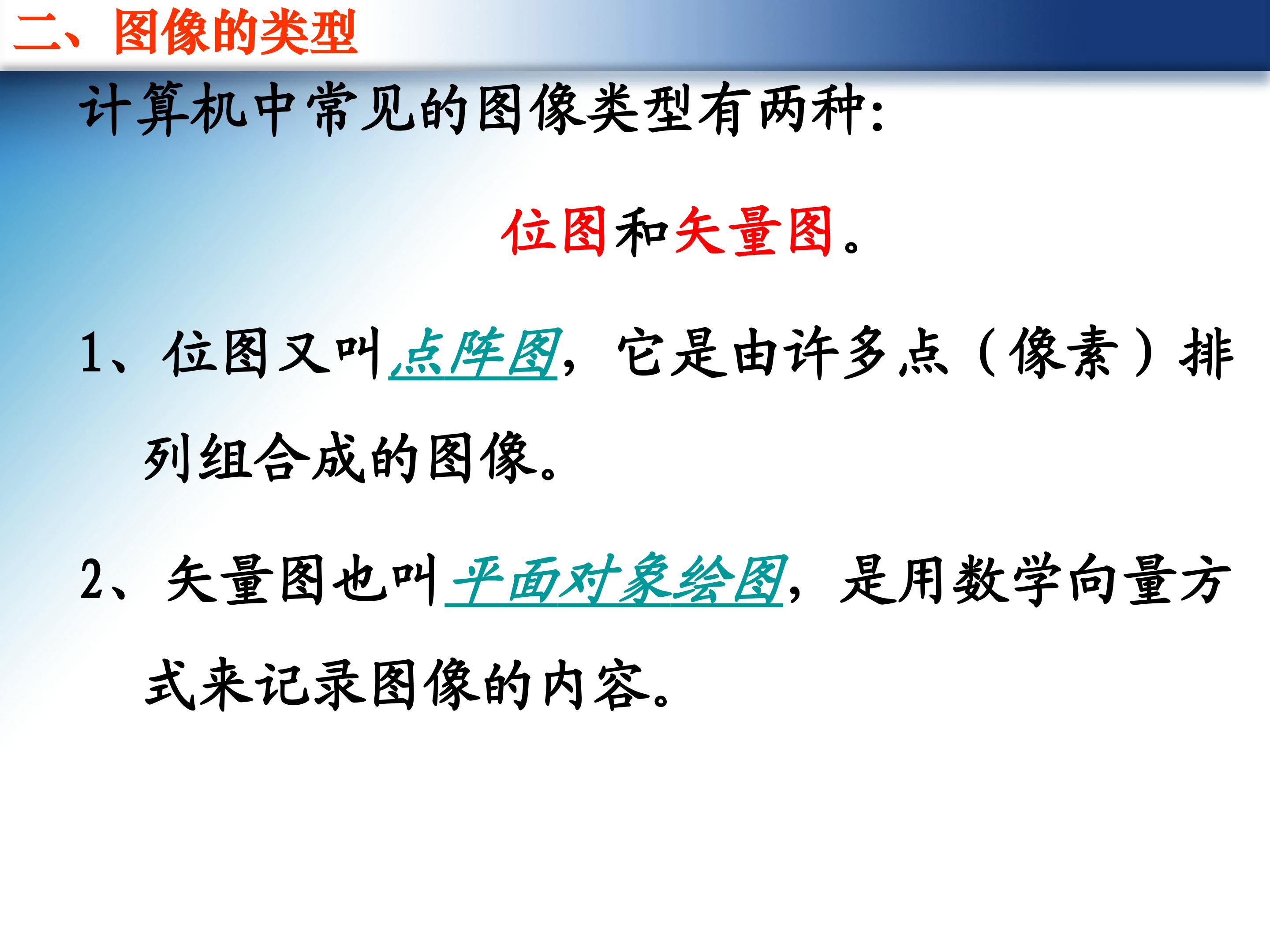 二、图像的类型

计算机中常见的图像类型有两种：

位图和矢量图。

1、位图又叫点阵图，它是由许多点（像素）排列组合成的图像。

2、矢量图也叫平面对象绘图，是用数学向量方式来记录图像的内容。